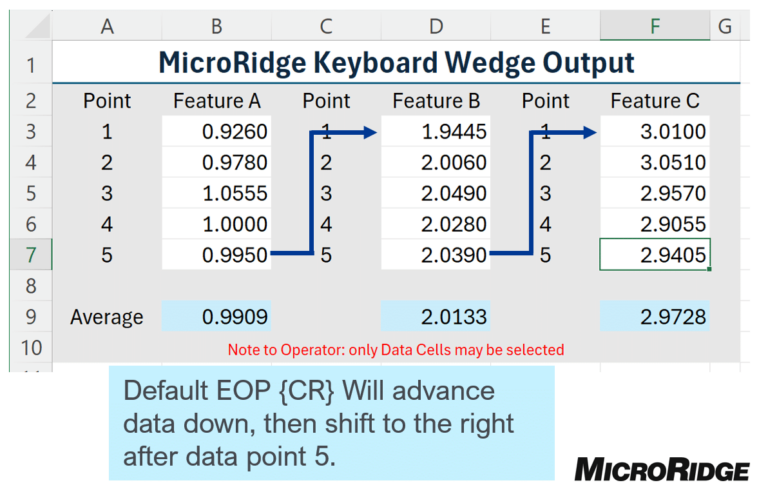 |  | A | B | C | D | E | F | G |
|---|---|---|---|---|---|---|---|
| 1 | MicroRidge Keyboard Wedge Output | | | | | | |
| 2 | Point | Feature A | Point | Feature B | Point | Feature C | |
| 3 | 1 | 0.9260 | 1 | 1.9445 | 1 | 3.0100 | |
| 4 | 2 | 0.9780 | 2 | 2.0060 | 2 | 3.0510 | |
| 5 | 3 | 1.0555 | 3 | 2.0490 | 3 | 2.9570 | |
| 6 | 4 | 1.0000 | 4 | 2.0280 | 4 | 2.9055 | |
| 7 | 5 | 0.9950 | 5 | 2.0390 | 5 | 2.9405 | |
| 8 | | | | | | | |
| 9 | Average | 0.9909 | | 2.0133 | | 2.9728 | |
| 10 | Note to Operator: only Data Cells may be selected | | | | | | |

Default EOP {CR} Will advance data down, then shift to the right after data point 5.

MICRORIDGE